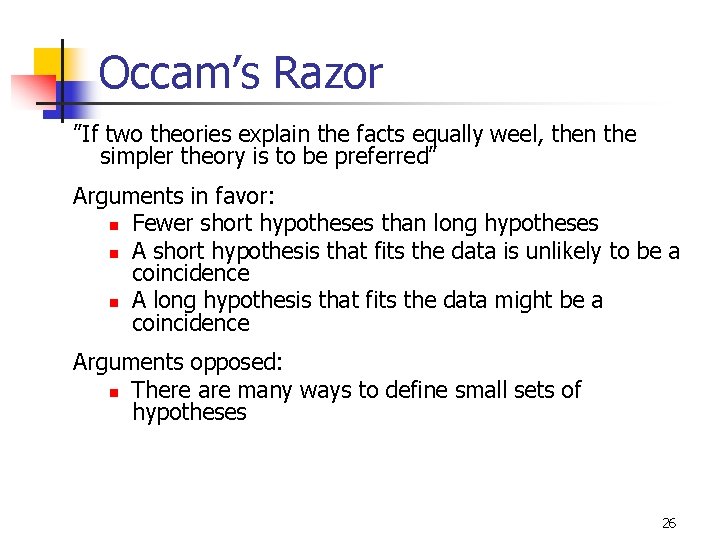 Occam’s Razor

”If two theories explain the facts equally weel, then the simpler theory is to be preferred”

Arguments in favor:
- Fewer short hypotheses than long hypotheses
- A short hypothesis that fits the data is unlikely to be a coincidence
- A long hypothesis that fits the data might be a coincidence

Arguments opposed:
- There are many ways to define small sets of hypotheses

26